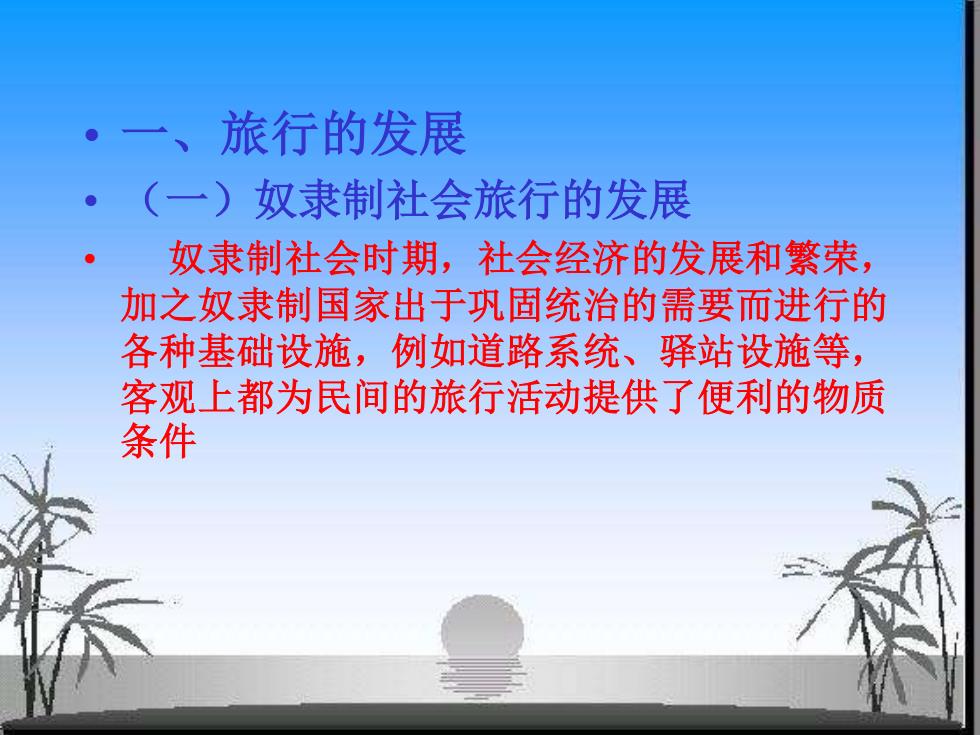 • 一、旅行的发展

• （一）奴隶制社会旅行的发展

• 奴隶制社会时期，社会经济的发展和繁荣，加之奴隶制国家出于巩固统治的需要而进行的各种基础设施，例如道路系统、驿站设施等，客观上都为民间的旅行活动提供了便利的物质条件